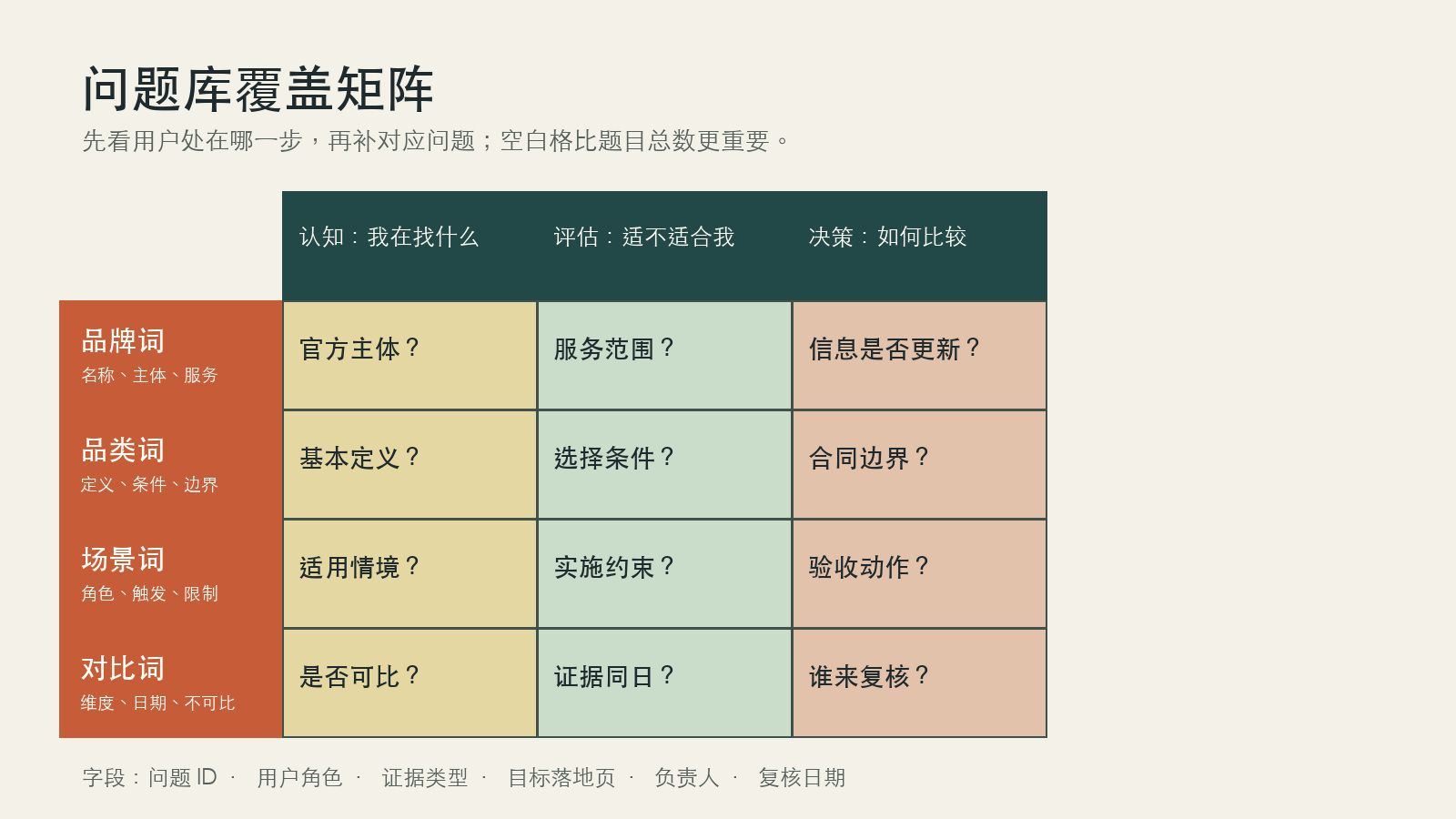 问题库覆盖矩阵

先看用户处在哪一步，再补对应问题；空白格比题目总数更重要。

| | 认知：我在找什么 | 评估：适不适合我 | 决策：如何比较 |
|---|---|---|---|
| 品牌词 名称、主体、服务 | 官方主体？ | 服务范围？ | 信息是否更新？ |
| 品类词 定义、条件、边界 | 基本定义？ | 选择条件？ | 合同边界？ |
| 场景词 角色、触发、限制 | 适用情境？ | 实施约束？ | 验收动作？ |
| 对比词 维度、日期、不可比 | 是否可比？ | 证据同日？ | 谁来复核？ |

字段：问题 ID · 用户角色 · 证据类型 · 目标落地页 · 负责人 · 复核日期